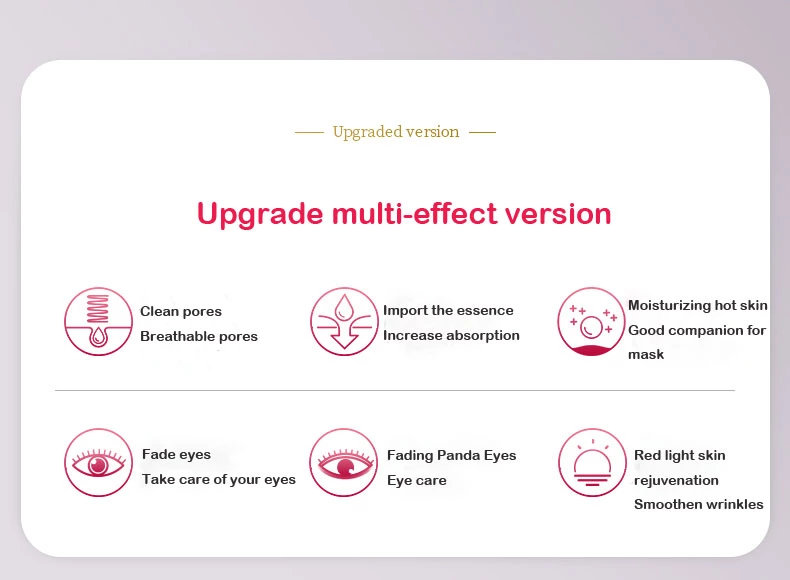 Upgraded version

Upgrade multi-effect version

Clean pores
Breathable pores

Import the essence
Increase absorption

Moisturizing hot skin
Good companion for mask

Fade eyes
Take care of your eyes

Fading Panda Eyes
Eye care

Red light skin rejuvenation
Smoothen wrinkles